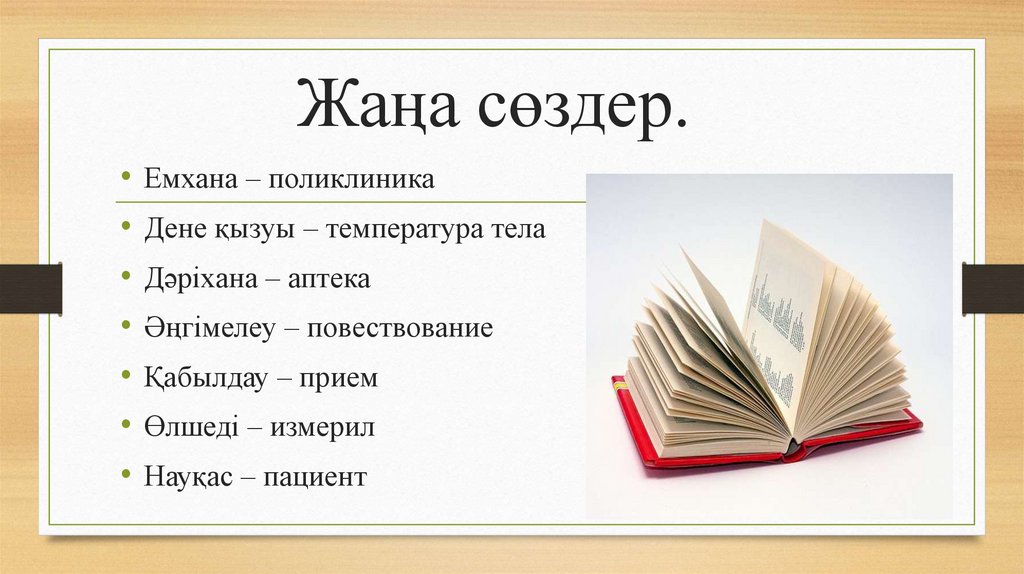 Жаңа сөздер.

• Емхана – поликлиника
• Дене қызуы – температура тела
• Дәріхана – аптека
• Әңгімелеу – повествование
• Қабылдау – прием
• Өлшеді – измерил
• Науқас – пациент